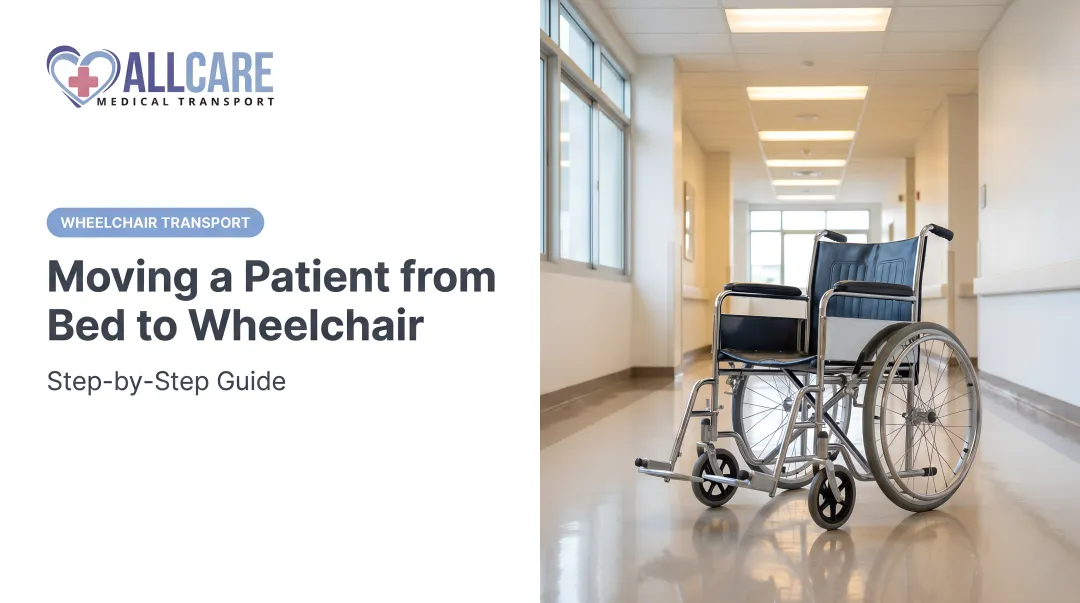 ALLCARE
MEDICAL TRANSPORT

WHEELCHAIR TRANSPORT

Moving a Patient from Bed to Wheelchair

Step-by-Step Guide